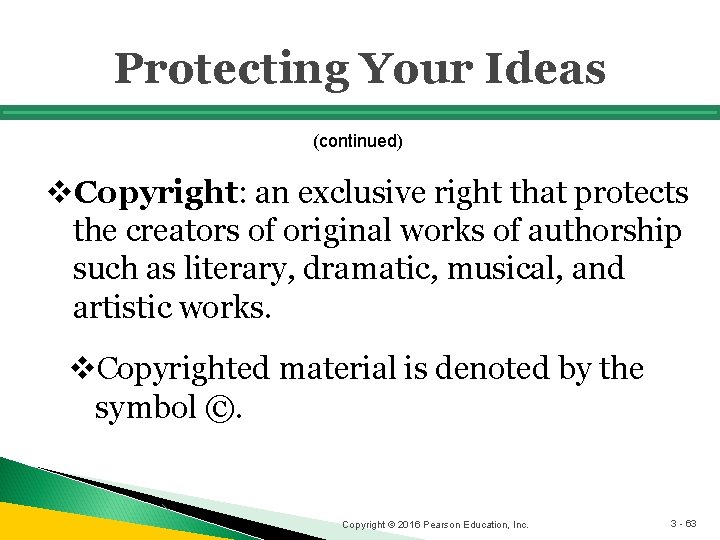 Protecting Your Ideas

(continued)

❖Copyright: an exclusive right that protects the creators of original works of authorship such as literary, dramatic, musical, and artistic works.

❖Copyrighted material is denoted by the symbol ©.

Copyright © 2016 Pearson Education, Inc.

3 - 63